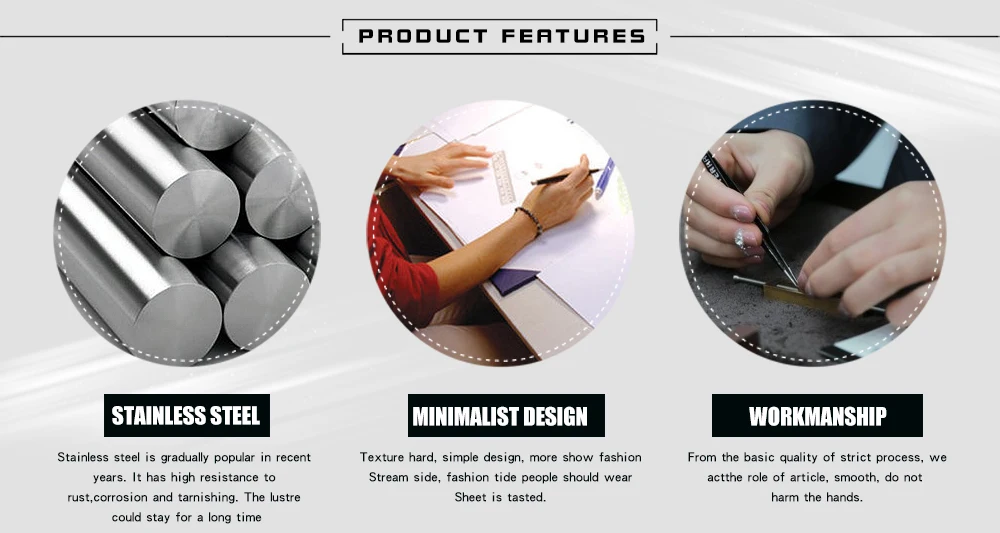 PRODUCT FEATURES

STAINLESS STEEL

Stainless steel is gradually popular in recent years. It has high resistance to rust,corrosion and tarnishing. The lustre could stay for a long time

MINIMALIST DESIGN

Texture hard, simple design, more show fashion Stream side, fashion tide people should wear Sheet is tasted.

WORKMANSHIP

From the basic quality of strict process, we actthe role of article, smooth, do not harm the hands.